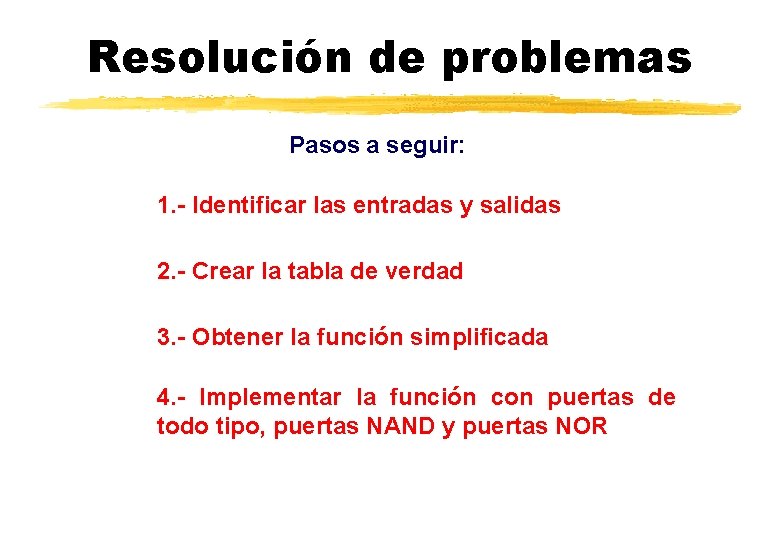 Resolución de problemas

Pasos a seguir:

1.- Identificar las entradas y salidas

2.- Crear la tabla de verdad

3.- Obtener la función simplificada

4.- Implementar la función con puertas de todo tipo, puertas NAND y puertas NOR